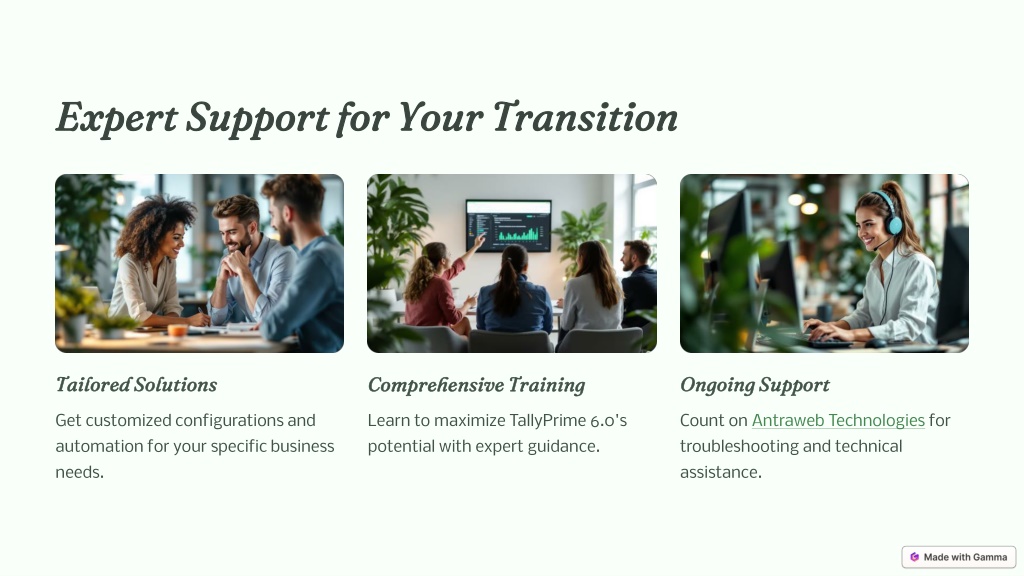 Expert Support for Your Transition

Tailored Solutions

Get customized configurations and automation for your specific business needs.

Comprehensive Training

Learn to maximize TallyPrime 6.0's potential with expert guidance.

Ongoing Support

Count on Antraweb Technologies for troubleshooting and technical assistance.

Made with Gamma